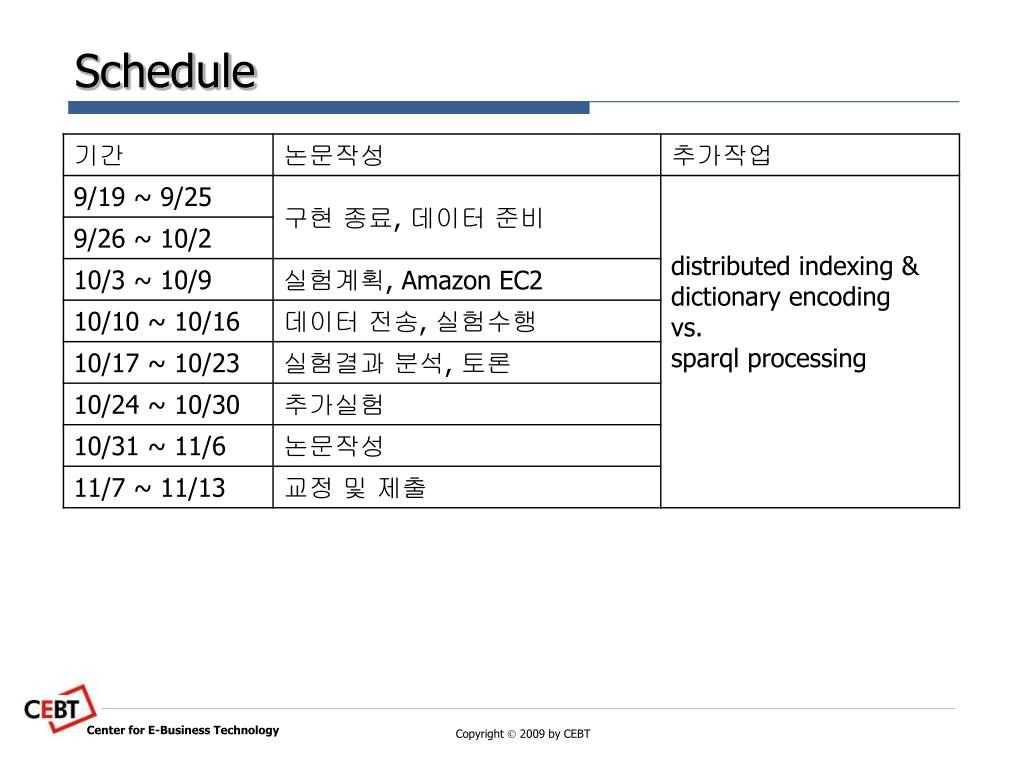 Schedule

| 기간 | 논문작성 | 추가작업 |
|---|---|---|
| 9/19 ~ 9/25 | 구현 종료, 데이터 준비 | distributed indexing & dictionary encoding vs. sparql processing |
| 9/26 ~ 10/2 | | |
| 10/3 ~ 10/9 | 실험계획, Amazon EC2 | |
| 10/10 ~ 10/16 | 데이터 전송, 실험수행 | |
| 10/17 ~ 10/23 | 실험결과 분석, 토론 | |
| 10/24 ~ 10/30 | 추가실험 | |
| 10/31 ~ 11/6 | 논문작성 | |
| 11/7 ~ 11/13 | 교정 및 제출 | |

CEBT
Center for E-Business Technology

Copyright © 2009 by CEBT